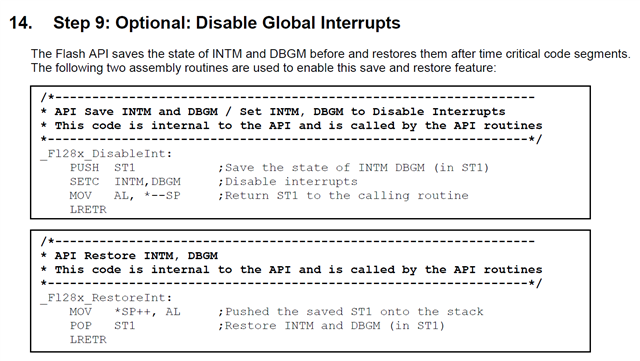 14. Step 9: Optional: Disable Global Interrupts

The Flash API saves the state of INTM and DBGM before and restores them after time critical code segments. The following two assembly routines are used to enable this save and restore feature:

/*-----------------------------------------------------------------
* API Save INTM and DBGM / Set INTM, DBGM to Disable Interrupts
* This code is internal to the API and is called by the API routines
*-----------------------------------------------------------------*/
_Fl28x_DisableInt:
PUSH ST1 ;Save the state of INTM DBGM (in ST1)
SETC INTM,DBGM ;Disable interrupts
MOV AL, *--SP ;Return ST1 to the calling routine
LRETR

/*-----------------------------------------------------------------
* API Restore INTM, DBGM
* This code is internal to the API and is called by the API routines
*-----------------------------------------------------------------*/
_Fl28x_RestoreInt:
MOV *SP++, AL ;Pushed the saved ST1 onto the stack
POP ST1 ;Restore INTM and DBGM (in ST1)
LRETR